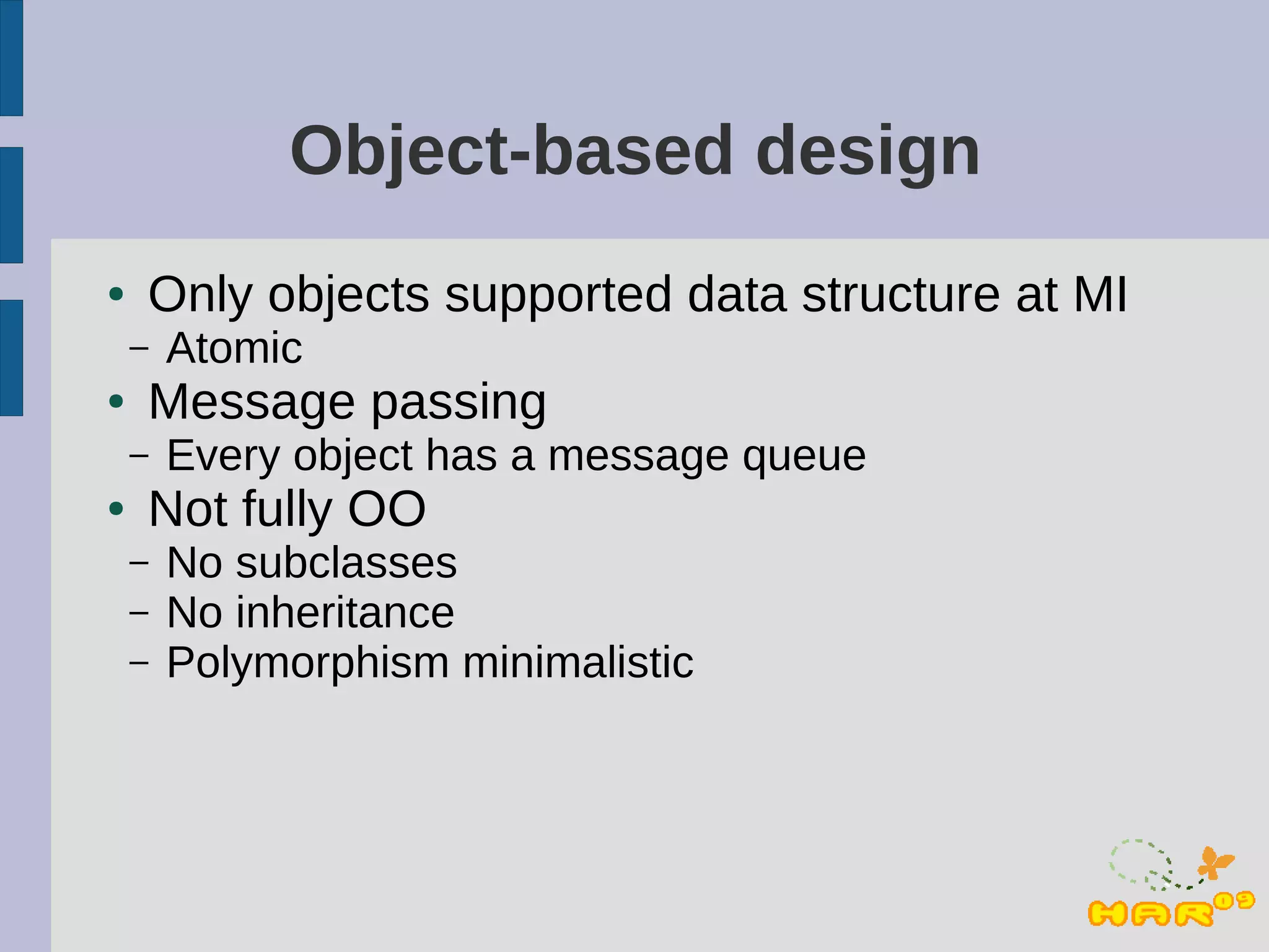 Object-based design

• Only objects supported data structure at MI
 – Atomic
• Message passing
 – Every object has a message queue
• Not fully OO
 – No subclasses
 – No inheritance
 – Polymorphism minimalistic

HAR09